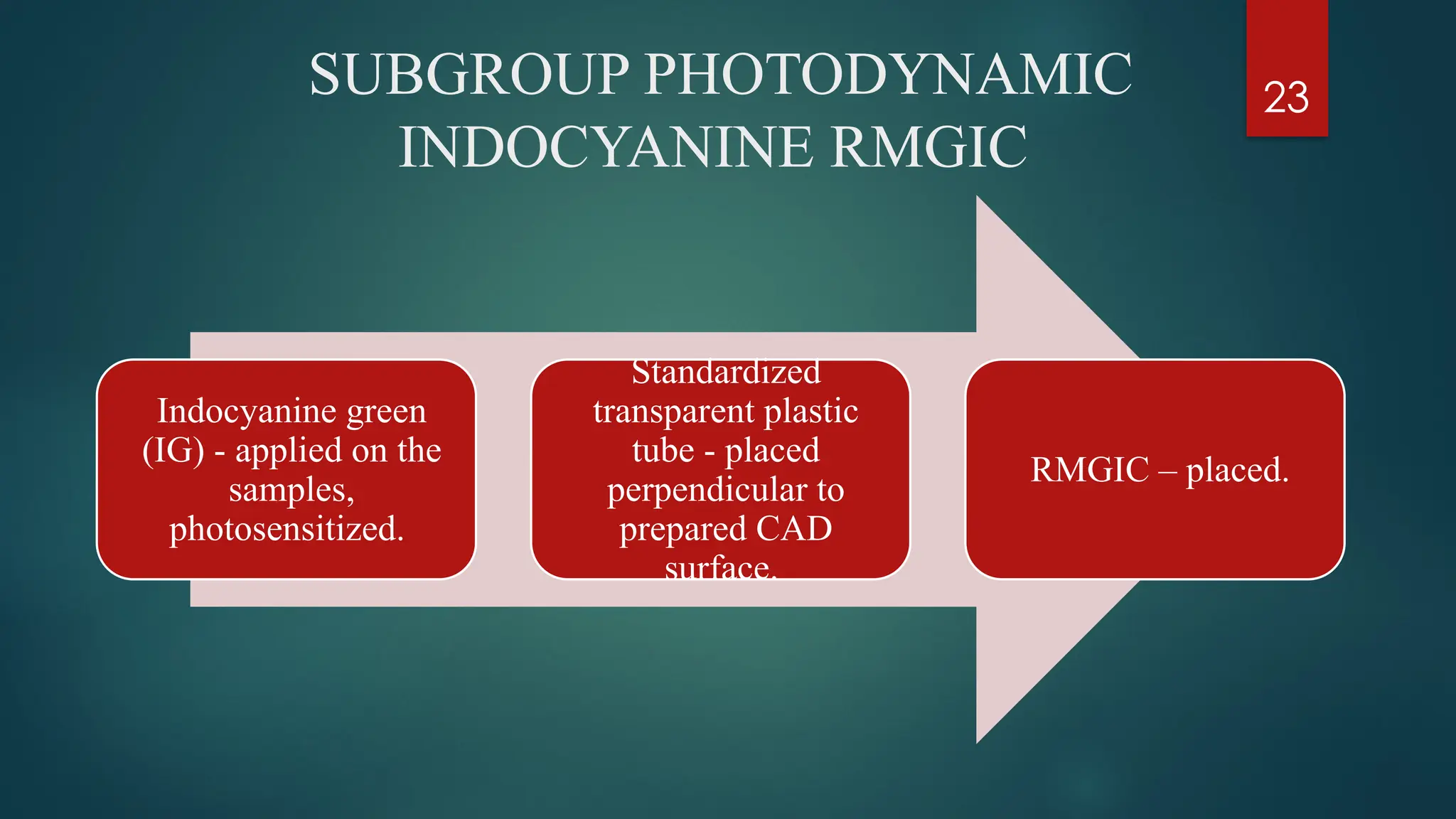 SUBGROUP PHOTODYNAMIC INDOCYANINE RMGIC

23

Indocyanine green (IG) - applied on the samples, photosensitized.

Standardized transparent plastic tube - placed perpendicular to prepared CAD surface.

RMGIC – placed.